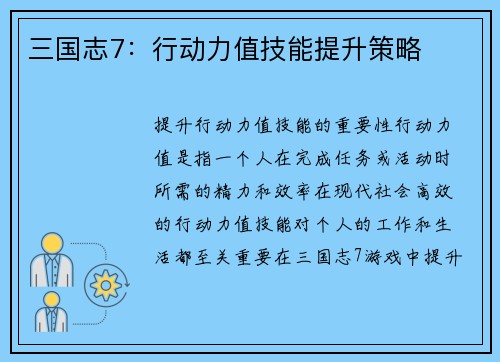 三国志7：行动力值技能提升策略

提升行动力值技能的重要性行动力值是指一个人在完成任务或活动时所需的精力和效率在现代社会高效的行动力值技能对个人的工作和生活都至关重要在三国志7游戏中提升